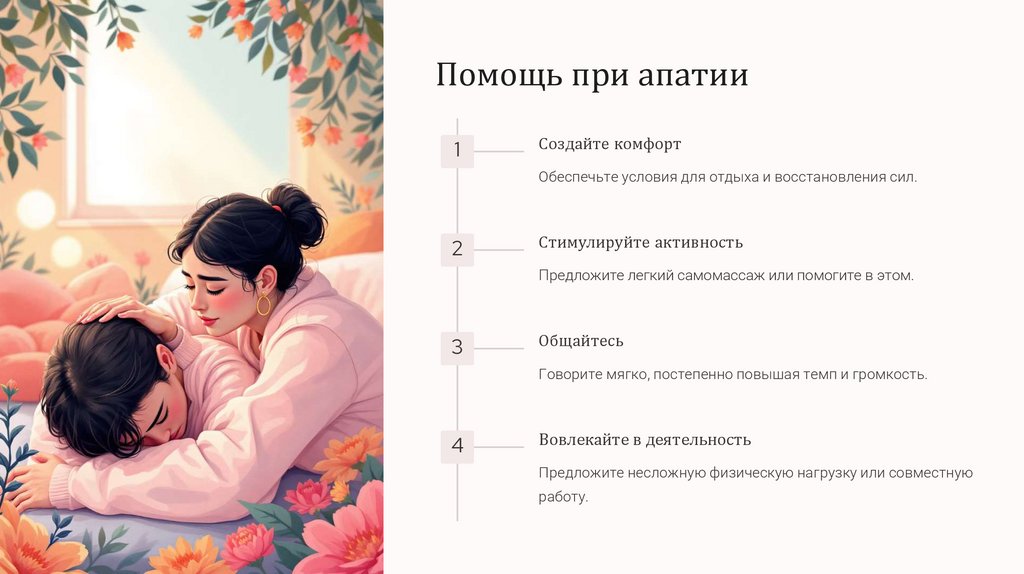 Помощь при апатии

1

Создайте комфорт

Обеспечьте условия для отдыха и восстановления сил.

2

Стимулируйте активность

Предложите легкий самомассаж или помогите в этом.

3

Общайтесь

Говорите мягко, постепенно повышая темп и громкость.

4

Вовлекайте в деятельность

Предложите несложную физическую нагрузку или совместную работу.